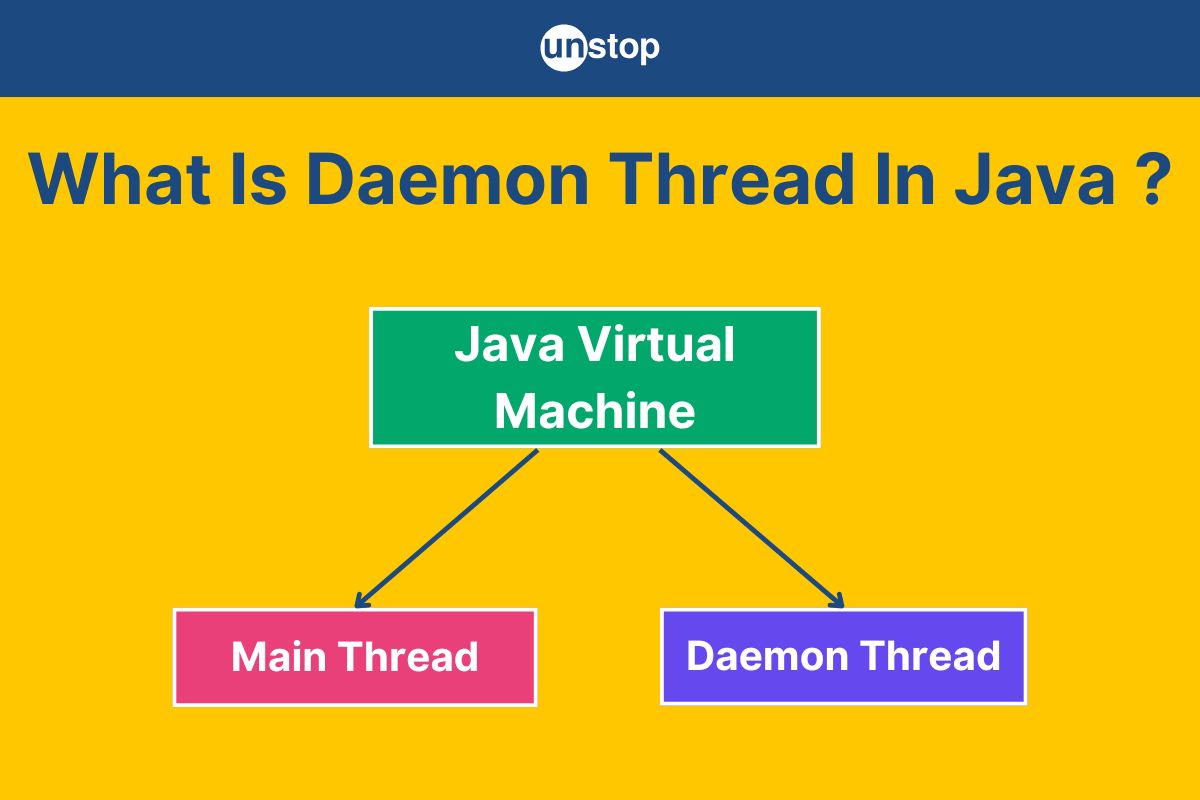 unstop

What Is Daemon Thread In Java ?

Java Virtual Machine

Main Thread

Daemon Thread